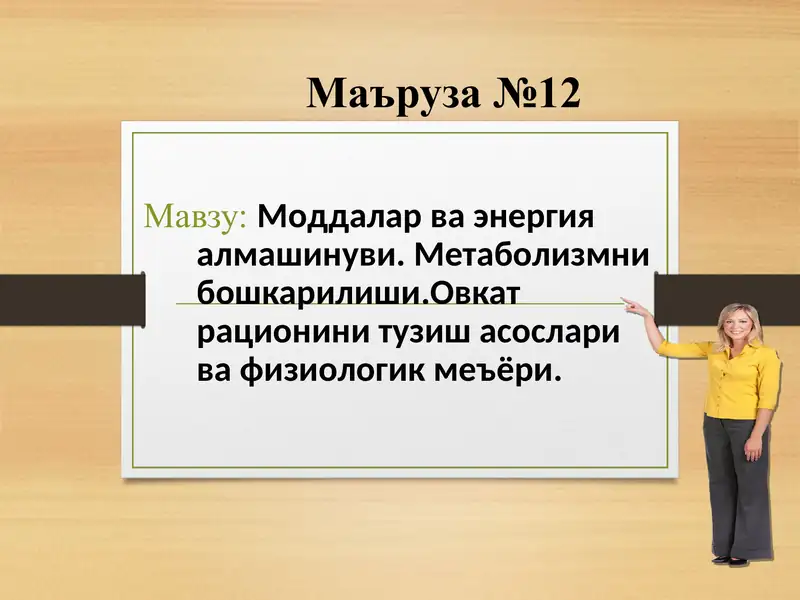 Маъруза №12

Мавзу: Моддалар ва энергия алмашинуви. Метаболизмни бошкарилиши.Овкат рационини тузиш асослари ва физиологик меъёри.